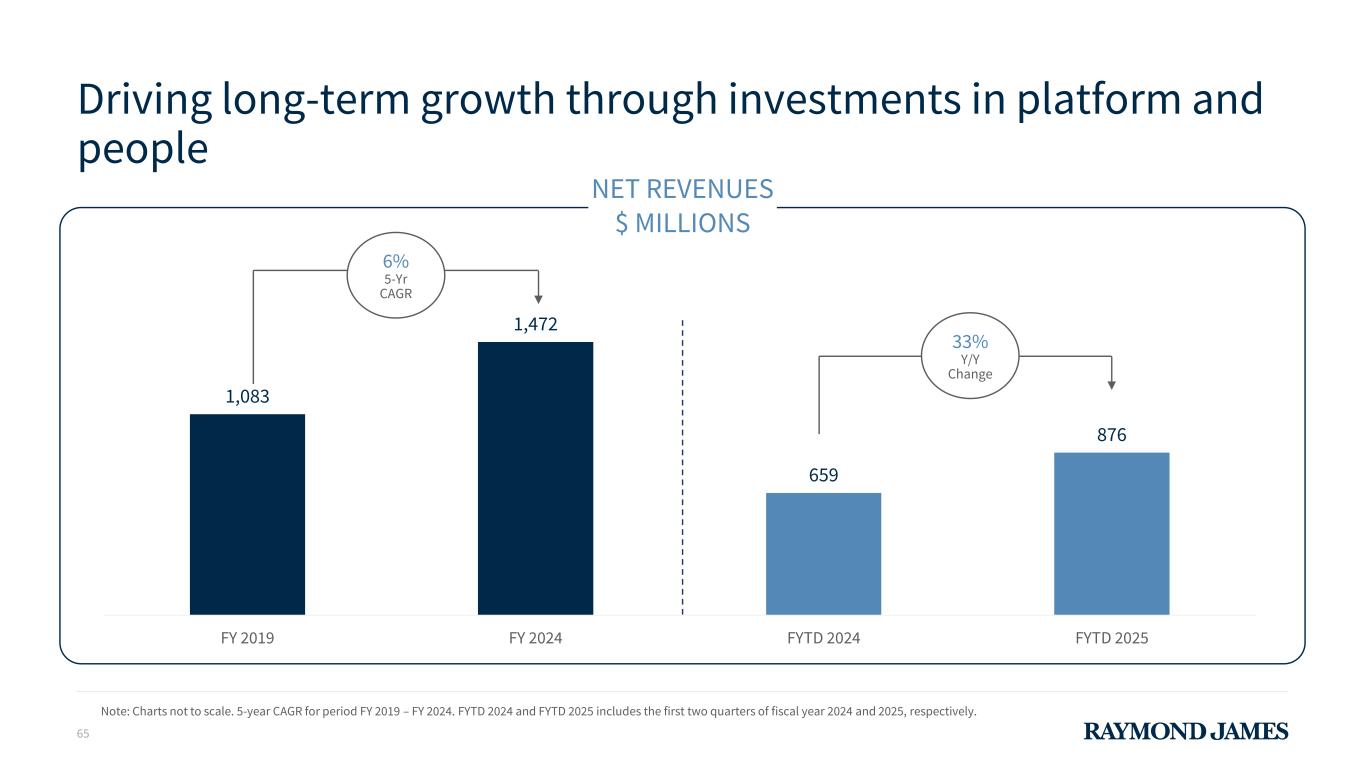 Driving long-term growth through investments in platform and people

NET REVENUES
$ MILLIONS

6%
5-Yr
CAGR

1,083

1,472

33%
Y/Y
Change

659

876

FY 2019

FY 2024

FYTD 2024

FYTD 2025

Note: Charts not to scale. 5-year CAGR for period FY 2019 – FY 2024. FYTD 2024 and FYTD 2025 includes the first two quarters of fiscal year 2024 and 2025, respectively.

65

RAYMOND JAMES